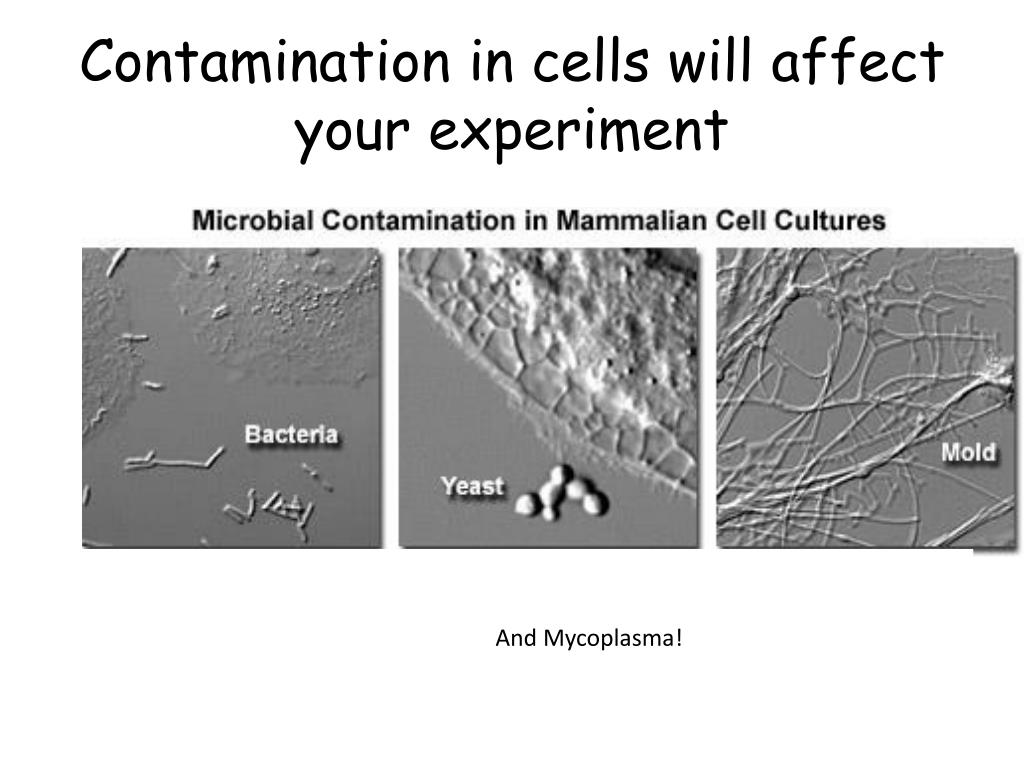 Contamination in cells will affect your experiment

Microbial Contamination in Mammalian Cell Cultures

Bacteria

Yeast

Mold

And Mycoplasma!